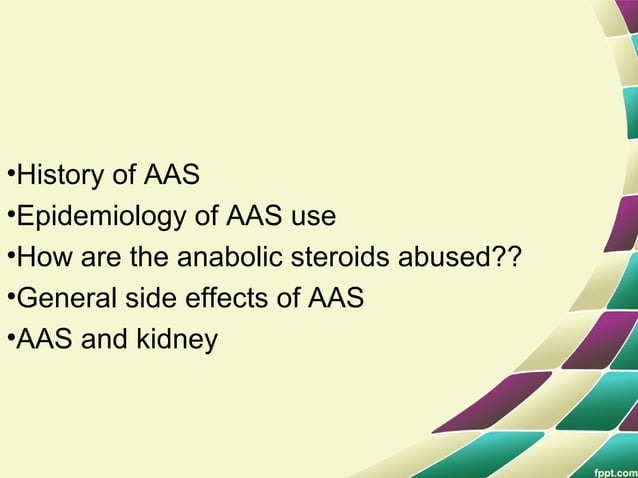 •History of AAS
•Epidemiology of AAS use
•How are the anabolic steroids abused??
•General side effects of AAS
•AAS and kidney

fppt.com